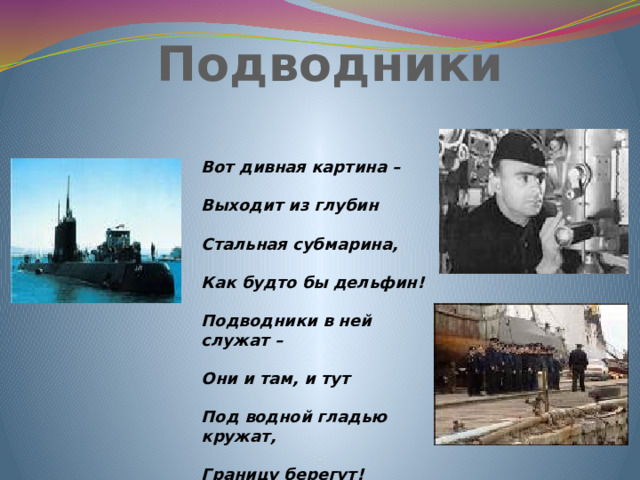 Подводники

Вот дивная картина –

Выходит из глубин

Стальная субмарина,

Как будто бы дельфин!

Подводники в ней служат –

Они и там, и тут

Под водной гладью кружат,

Границу берегут!